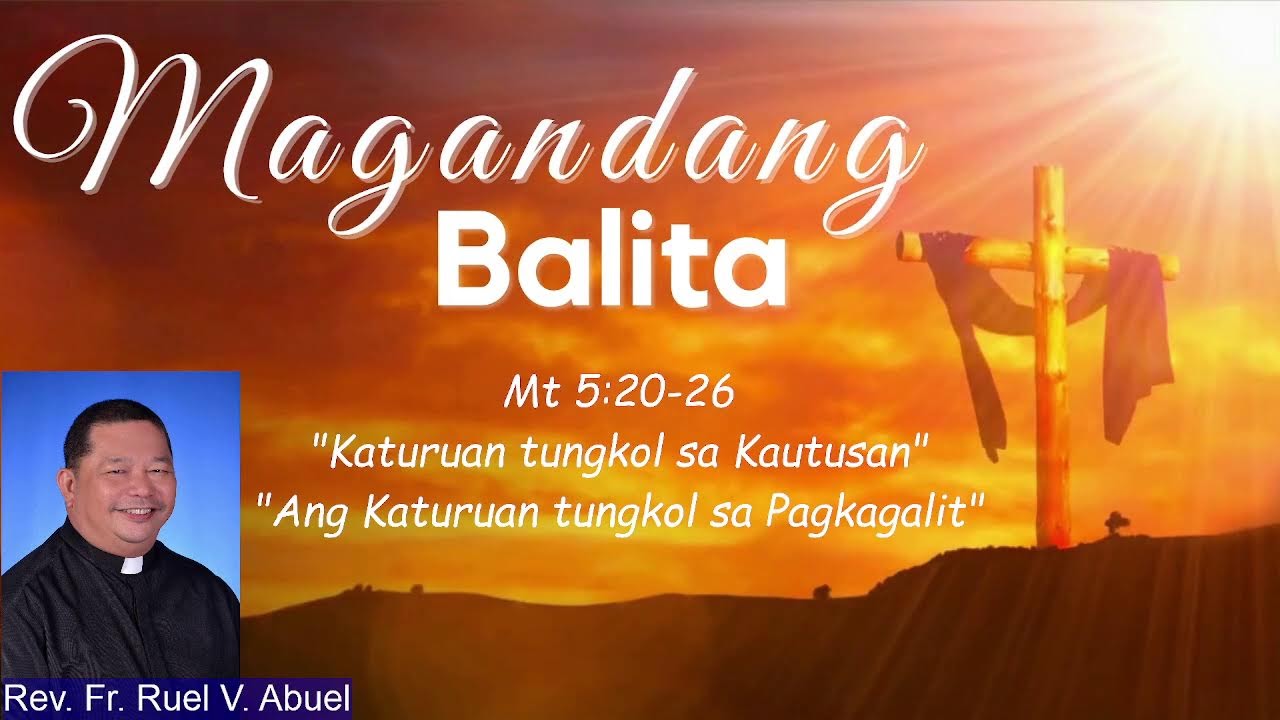 Magandang
Balita

Mt 5:20-26
"Katuruan tungkol sa Kautusan"
"Ang Katuruan tungkol sa Pagkagalit"

Rev. Fr. Ruel V. Abuel